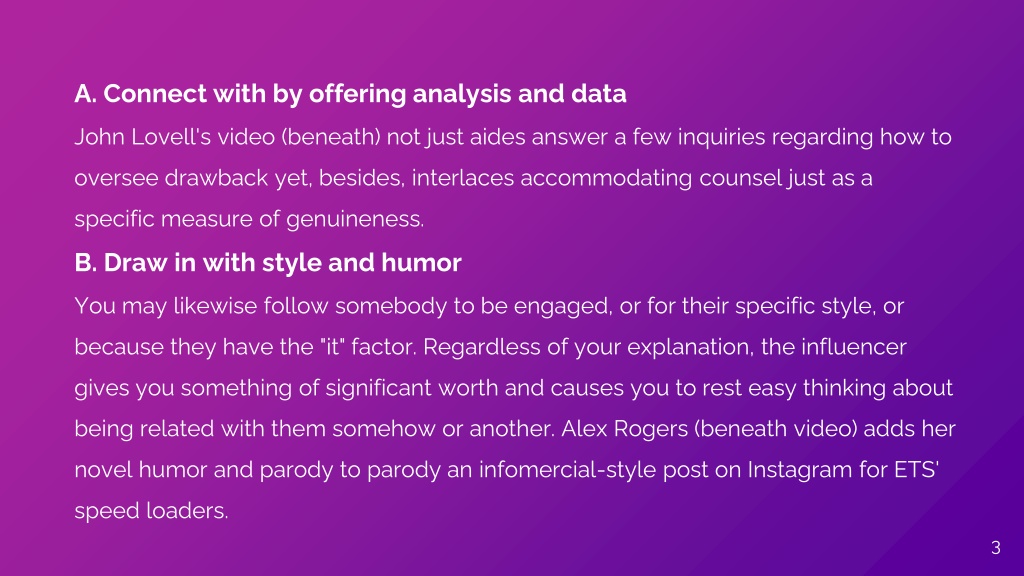 A. Connect with by offering analysis and data

John Lovell's video (beneath) not just aides answer a few inquiries regarding how to oversee drawback yet, besides, interlaces accommodating counsel just as a specific measure of genuineness.

B. Draw in with style and humor

You may likewise follow somebody to be engaged, or for their specific style, or because they have the "it" factor. Regardless of your explanation, the influencer gives you something of significant worth and causes you to rest easy thinking about being related with them somehow or another. Alex Rogers (beneath video) adds her novel humor and parody to parody an infomercial-style post on Instagram for ETS' speed loaders.

3